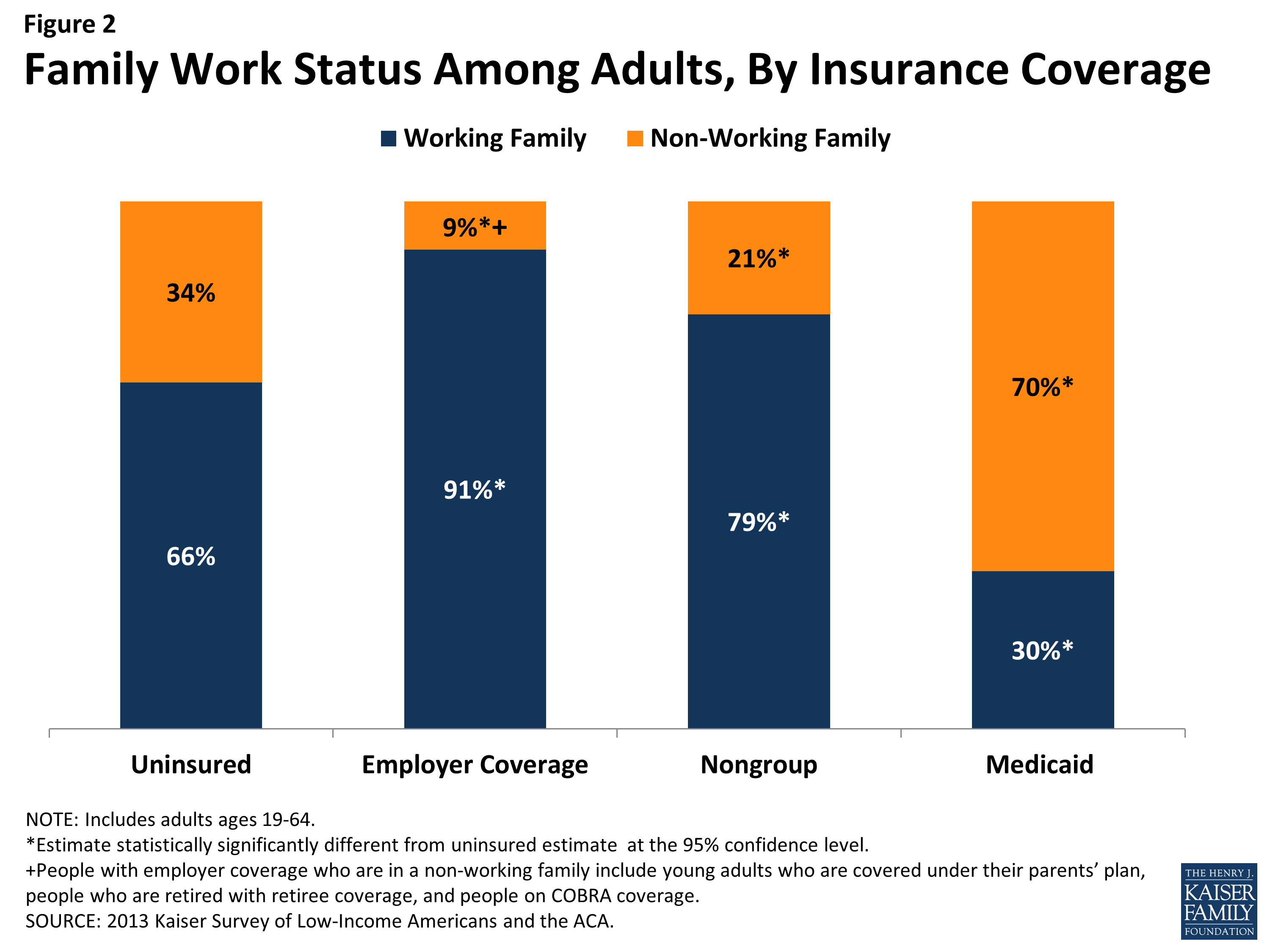 Figure 2
Family Work Status Among Adults, By Insurance Coverage

Working Family    Non-Working Family

34%
66%
9%*+
91%*
21%*
79%*
70%*
30%*

Uninsured    Employer Coverage    Nongroup    Medicaid

NOTE: Includes adults ages 19-64.
*Estimate statistically significantly different from uninsured estimate at the 95% confidence level.
+People with employer coverage who are in a non-working family include young adults who are covered under their parents' plan, people who are retired with retiree coverage, and people on COBRA coverage.
SOURCE: 2013 Kaiser Survey of Low-Income Americans and the ACA.

THE HENRY J. KAISER FAMILY FOUNDATION